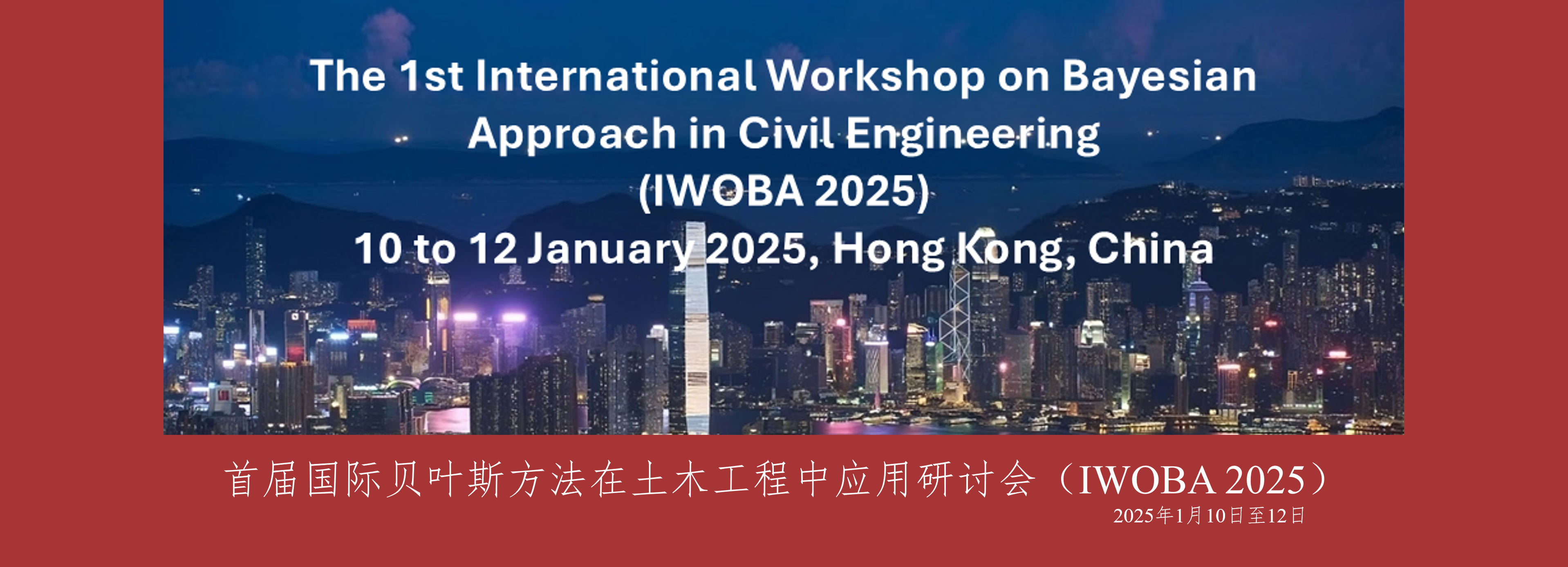 The 1st International Workshop on Bayesian Approach in Civil Engineering (IWOBA 2025)
10 to 12 January 2025, Hong Kong, China

首届国际贝叶斯方法在土木工程中应用研讨会（IWOBA 2025）
2025年1月10日至12日